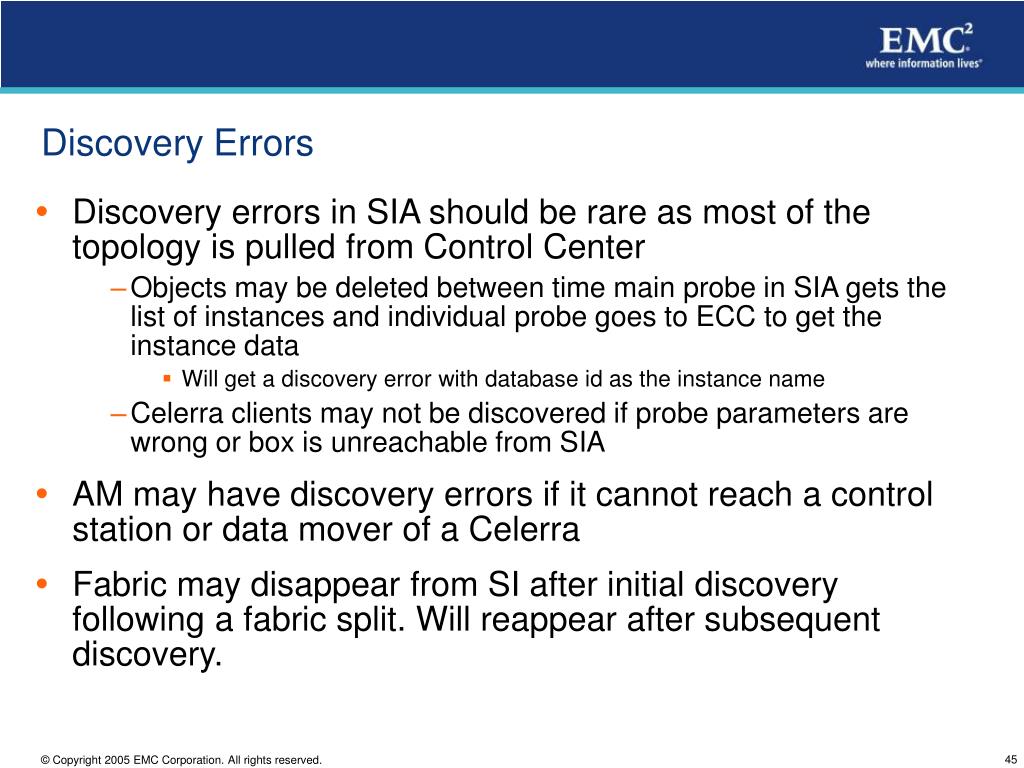 EMC$^2$
where information lives®

Discovery Errors

• Discovery errors in SIA should be rare as most of the topology is pulled from Control Center

– Objects may be deleted between time main probe in SIA gets the list of instances and individual probe goes to ECC to get the instance data

▪ Will get a discovery error with database id as the instance name

– Celerra clients may not be discovered if probe parameters are wrong or box is unreachable from SIA

• AM may have discovery errors if it cannot reach a control station or data mover of a Celerra

• Fabric may disappear from SI after initial discovery following a fabric split. Will reappear after subsequent discovery.

© Copyright 2005 EMC Corporation. All rights reserved.

45